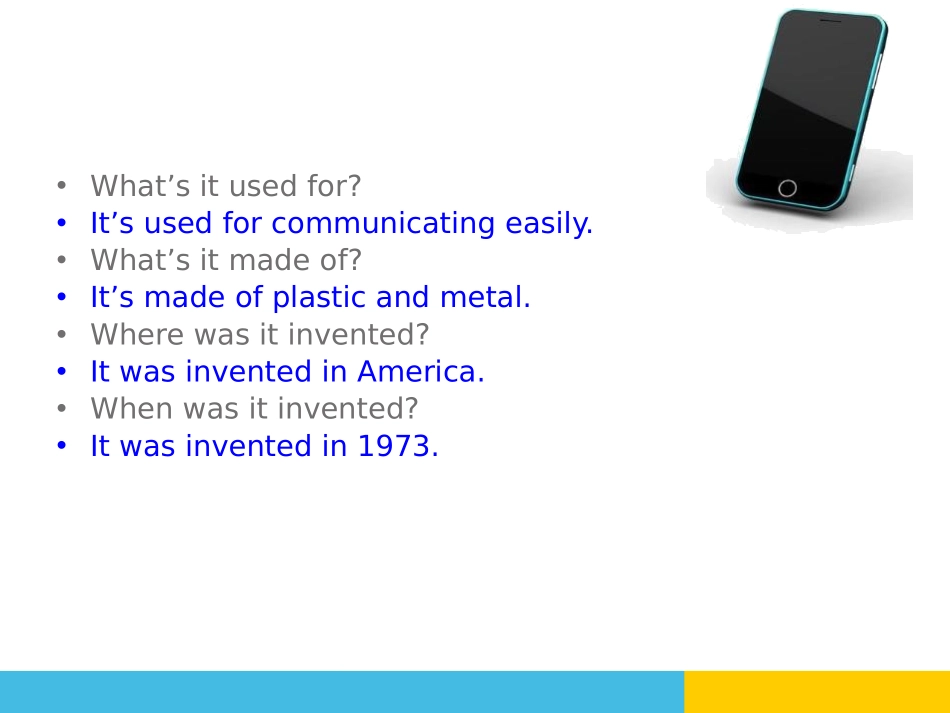 • What’s it used for?
• It’s used for communicating easily.
• What’s it made of?
• It’s made of plastic and metal.
• Where was it invented?
• It was invented in America.
• When was it invented?
• It was invented in 1973.